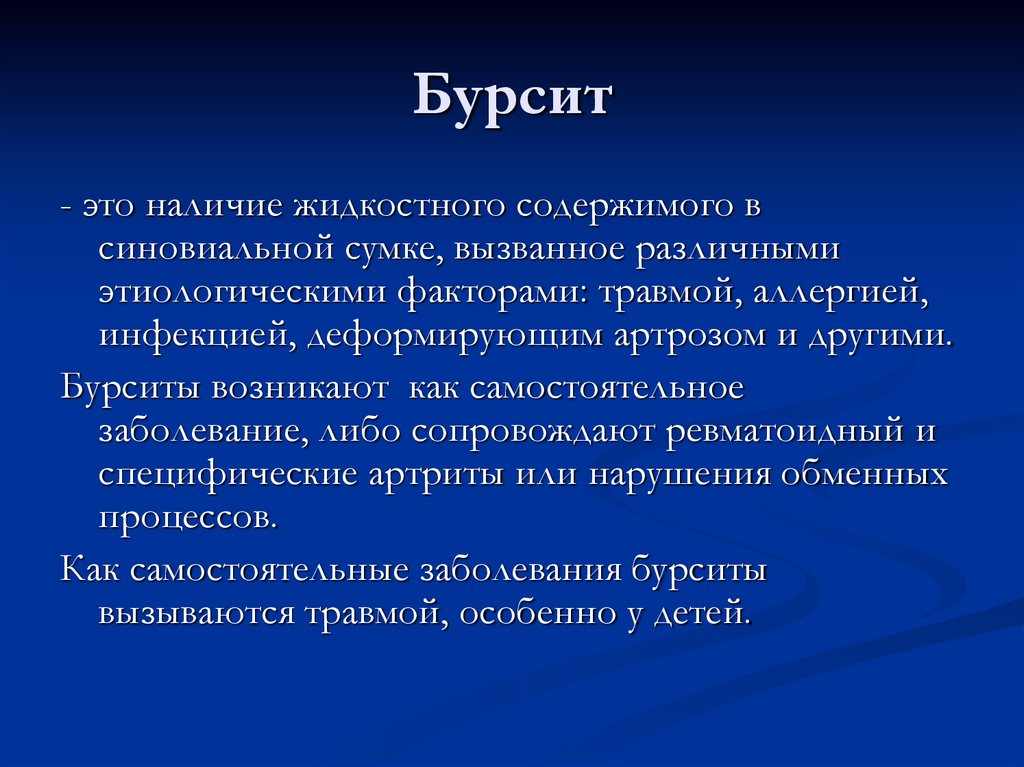 Бурсит

- это наличие жидкостного содержимого в синовиальной сумке, вызванное различными этиологическими факторами: травмой, аллергией, инфекцией, деформирующим артрозом и другими.

Бурситы возникают  как самостоятельное заболевание, либо сопровождают ревматоидный и специфические артриты или нарушения обменных процессов.

Как самостоятельные заболевания бурситы вызываются травмой, особенно у детей.